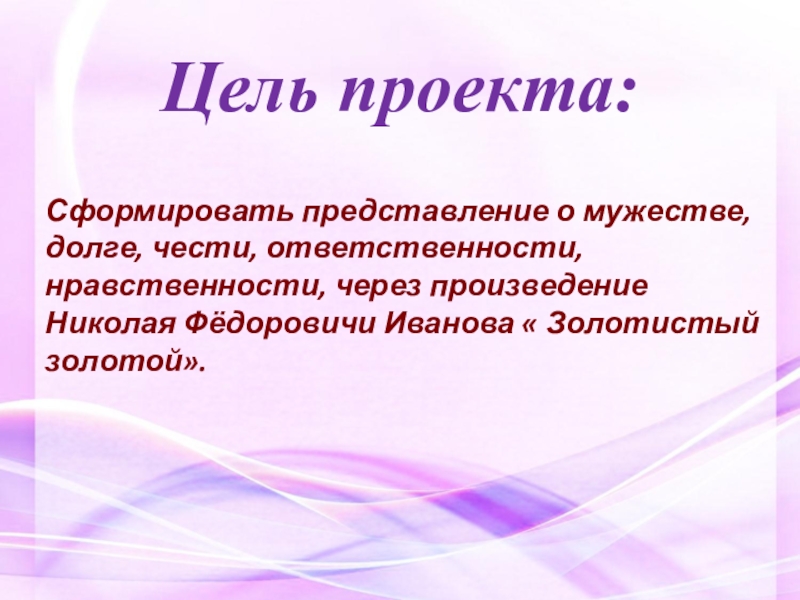 Цель проекта:

Сформировать представление о мужестве, долге, чести, ответственности, нравственности, через произведение Николая Фёдоровичи Иванова « Золотистый золотой».